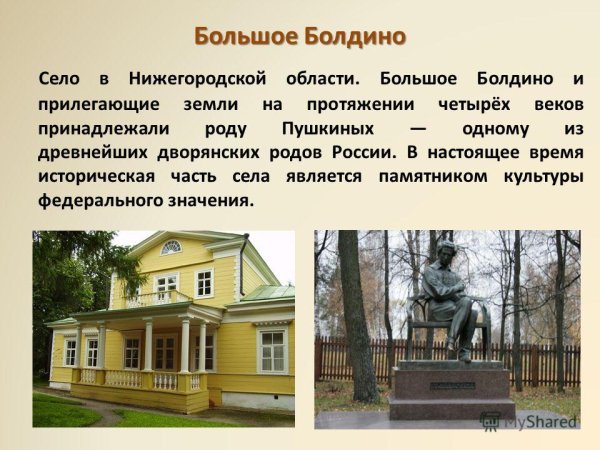 Большое Болдино

Село в Нижегородской области. Большое Болдино и прилегающие земли на протяжении четырёх веков принадлежали роду Пушкиных — одному из древнейших дворянских родов России. В настоящее время историческая часть села является памятником культуры федерального значения.

MyShared